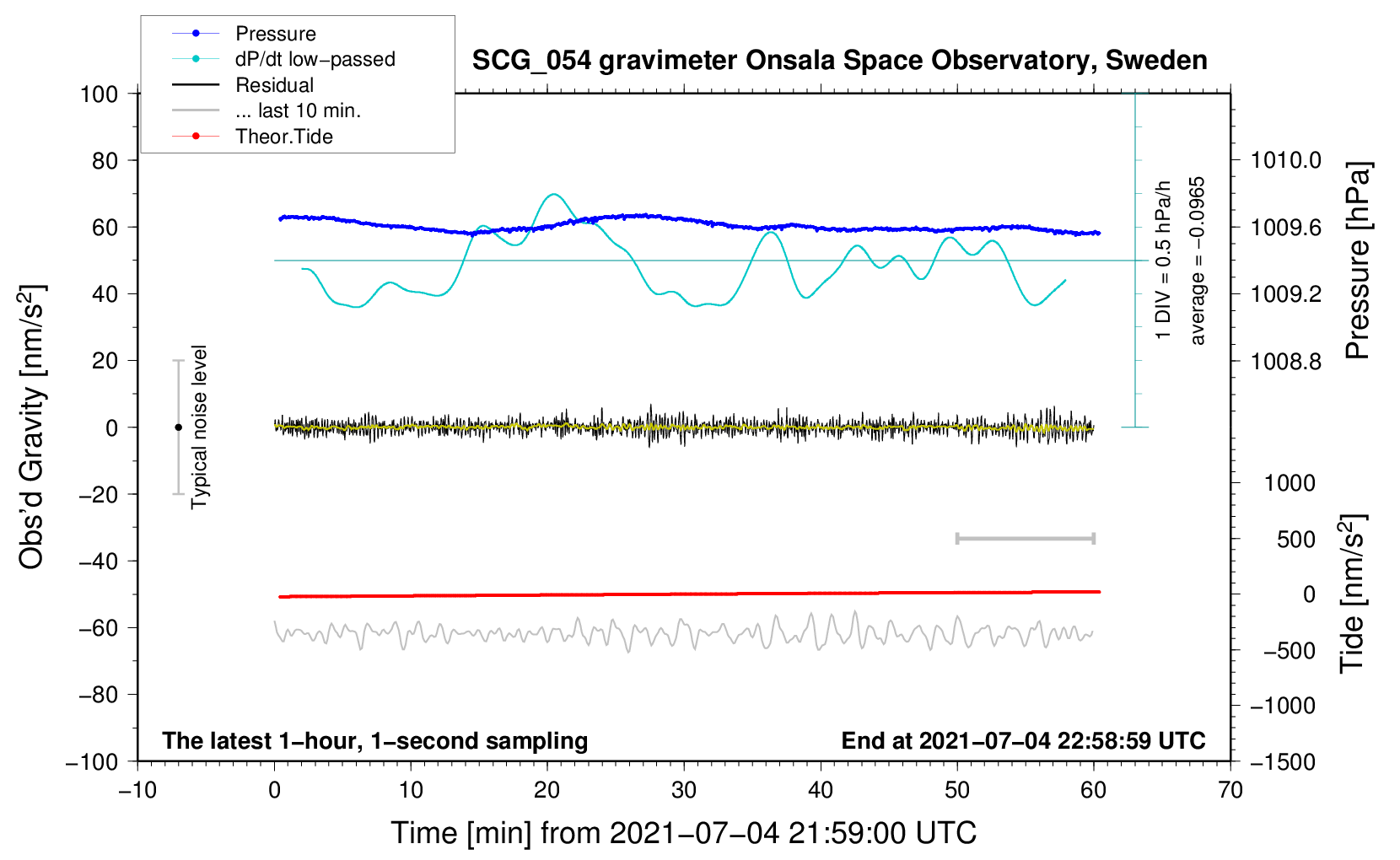 Pressure
dP/dt low−passed
Residual
... last 10 min.
Theor.Tide

SCG_054 gravimeter Onsala Space Observatory, Sweden

100
80
60
40
20
0
−20
−40
−60
−80
−100

Obs'd Gravity [nm/s$^2$]

Typical noise level

1 DIV = 0.5 hPa/h
average = −0.0965

1010.0
1009.6
1009.2
1008.8

Pressure [hPa]

1000
500
0
−500
−1000
−1500

Tide [nm/s$^2$]

The latest 1−hour, 1−second sampling

End at 2021−07−04 22:58:59 UTC

−10
0
10
20
30
40
50
60
70

Time [min] from 2021−07−04 21:59:00 UTC